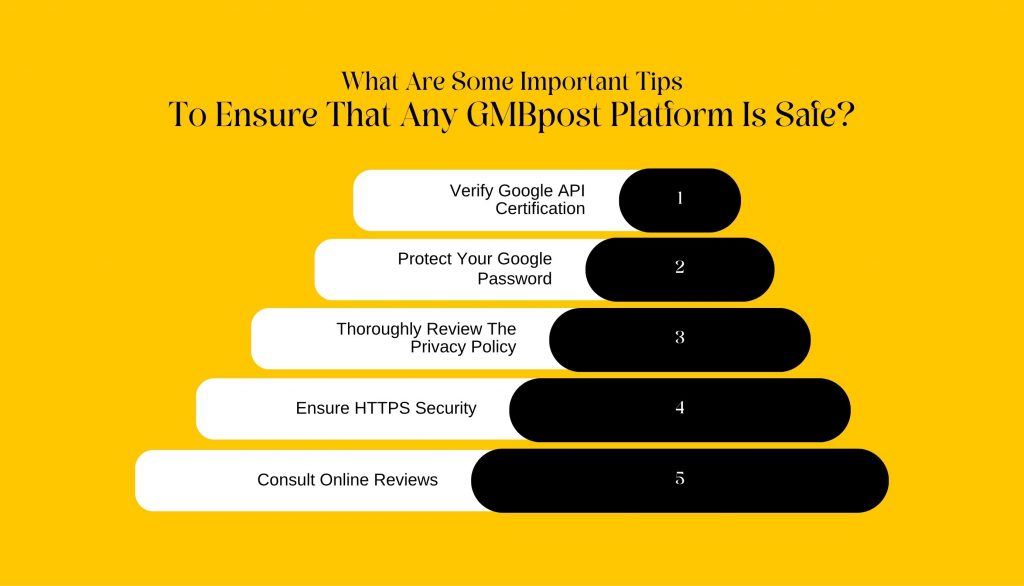 What Are Some Important Tips
To Ensure That Any GMBpost Platform Is Safe?

Verify Google API Certification 1

Protect Your Google Password 2

Thoroughly Review The Privacy Policy 3

Ensure HTTPS Security 4

Consult Online Reviews 5